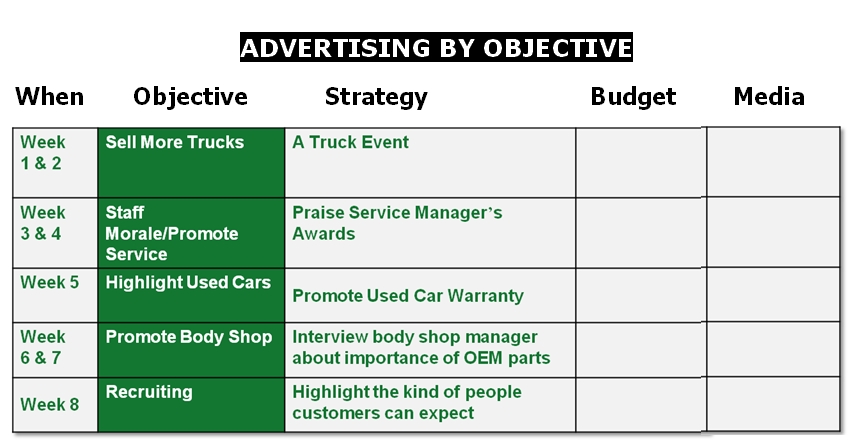 ADVERTISING BY OBJECTIVE

| When | Objective | Strategy | Budget | Media |
|---|---|---|---|---|
| Week 1 & 2 | Sell More Trucks | A Truck Event | | |
| Week 3 & 4 | Staff Morale/Promote Service | Praise Service Manager's Awards | | |
| Week 5 | Highlight Used Cars | Promote Used Car Warranty | | |
| Week 6 & 7 | Promote Body Shop | Interview body shop manager about importance of OEM parts | | |
| Week 8 | Recruiting | Highlight the kind of people customers can expect | | |